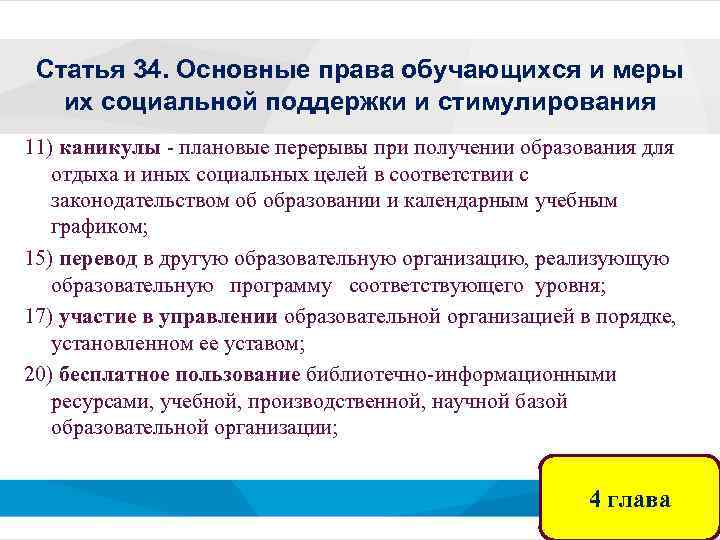 Статья 34. Основные права обучающихся и меры их социальной поддержки и стимулирования

11) каникулы - плановые перерывы при получении образования для отдыха и иных социальных целей в соответствии с законодательством об образовании и календарным учебным графиком;

15) перевод в другую образовательную организацию, реализующую образовательную программу соответствующего уровня;

17) участие в управлении образовательной организацией в порядке, установленном ее уставом;

20) бесплатное пользование библиотечно-информационными ресурсами, учебной, производственной, научной базой образовательной организации;

4 глава